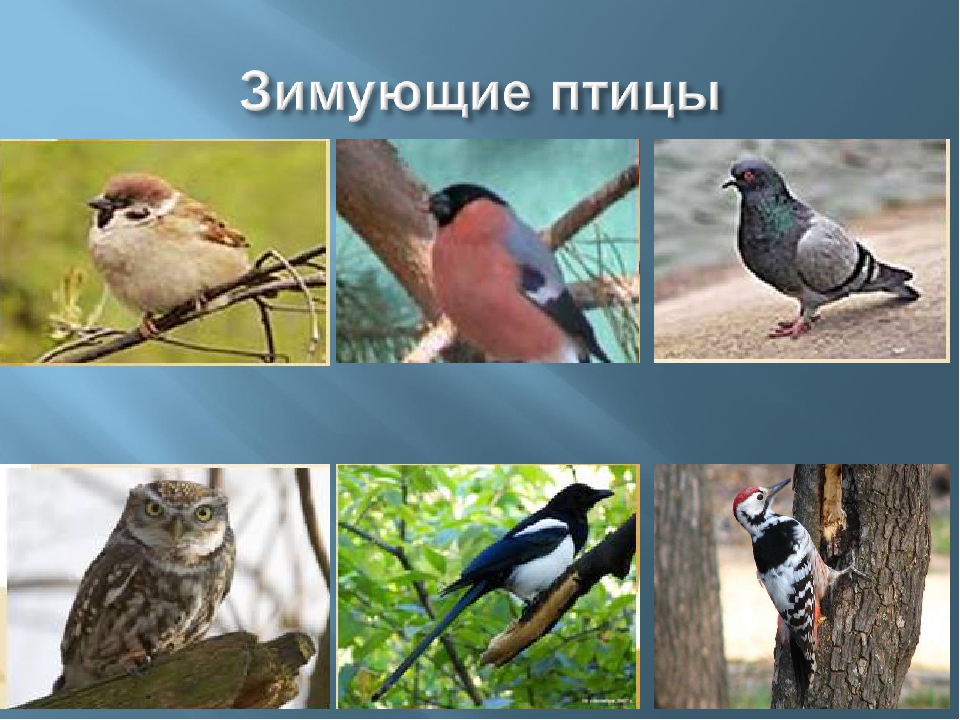 Зимующие птицы